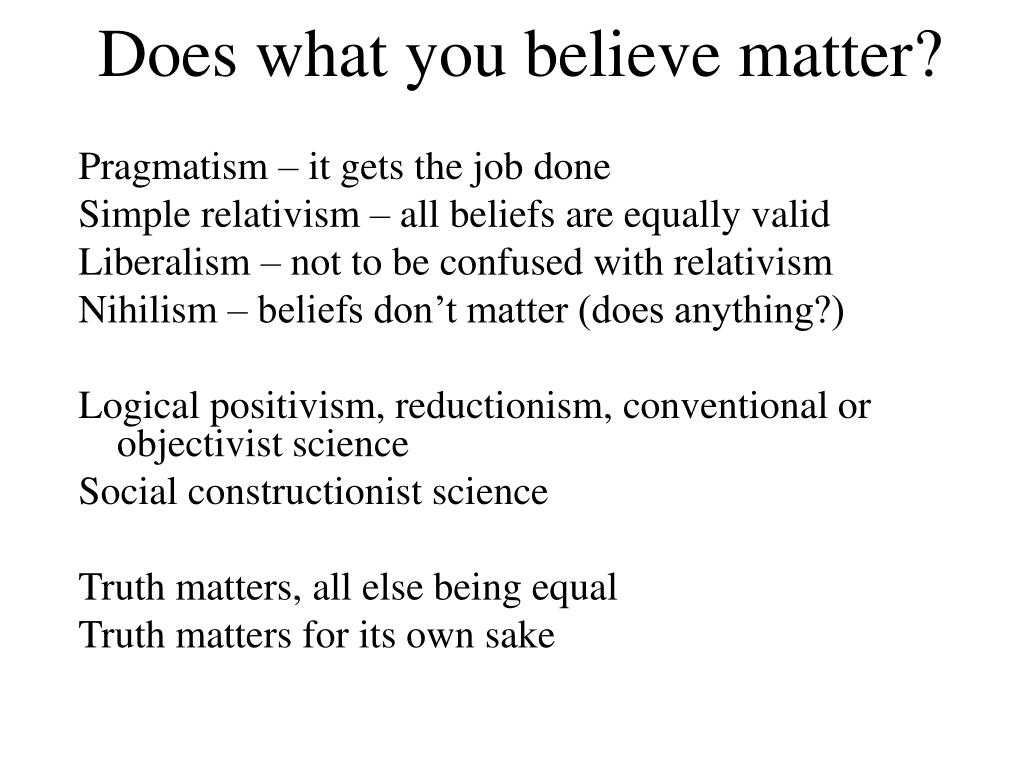 Does what you believe matter?

Pragmatism – it gets the job done
Simple relativism – all beliefs are equally valid
Liberalism – not to be confused with relativism
Nihilism – beliefs don’t matter (does anything?)

Logical positivism, reductionism, conventional or objectivist science
Social constructionist science

Truth matters, all else being equal
Truth matters for its own sake